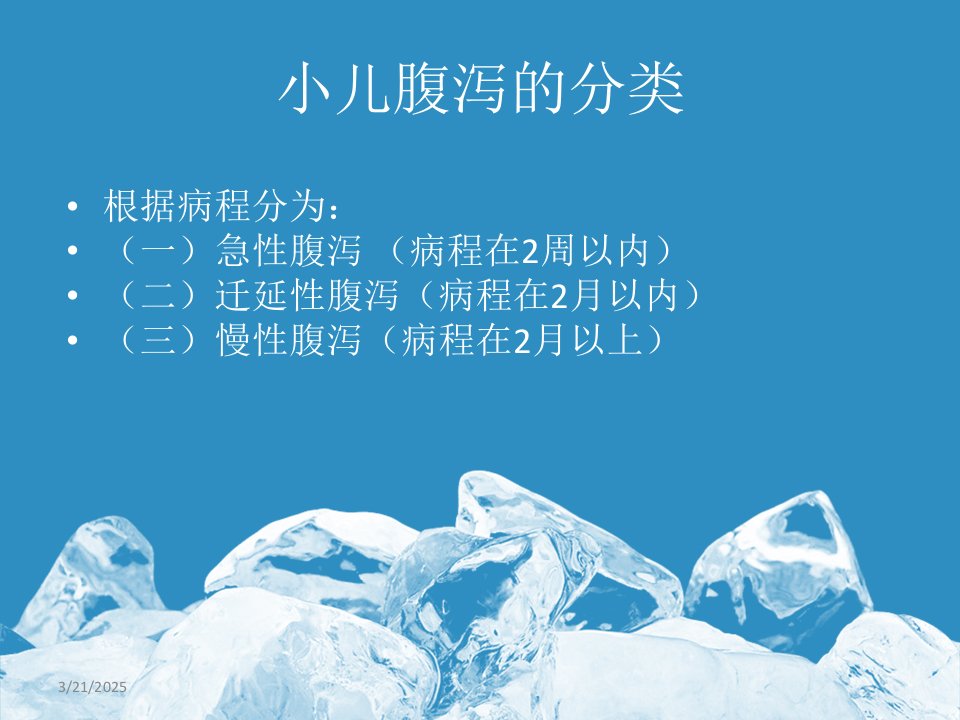 小儿腹泻的分类

• 根据病程分为：
• （一）急性腹泻 （病程在2周以内）
• （二）迁延性腹泻（病程在2月以内）
• （三）慢性腹泻（病程在2月以上）

3/21/2025